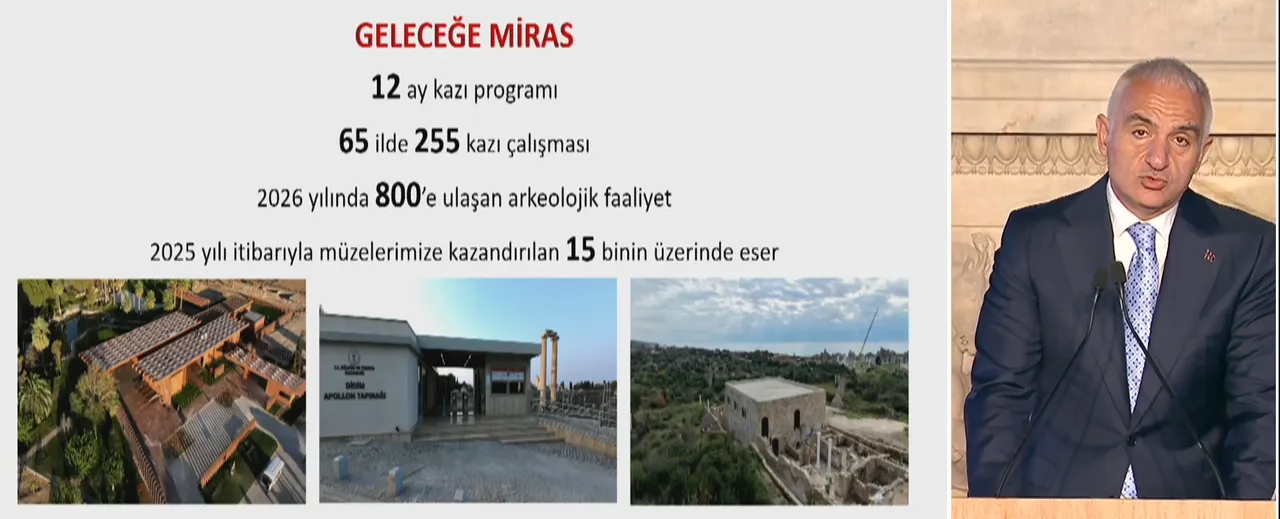 GELECEĞE MİRAS

12 ay kazı programı

65 ilde 255 kazı çalışması

2026 yılında 800'e ulaşan arkeolojik faaliyet

2025 yılı itibarıyla müzelerimize kazandırılan 15 binin üzerinde eser

DİDİM
APOLLON TAPINAĞI